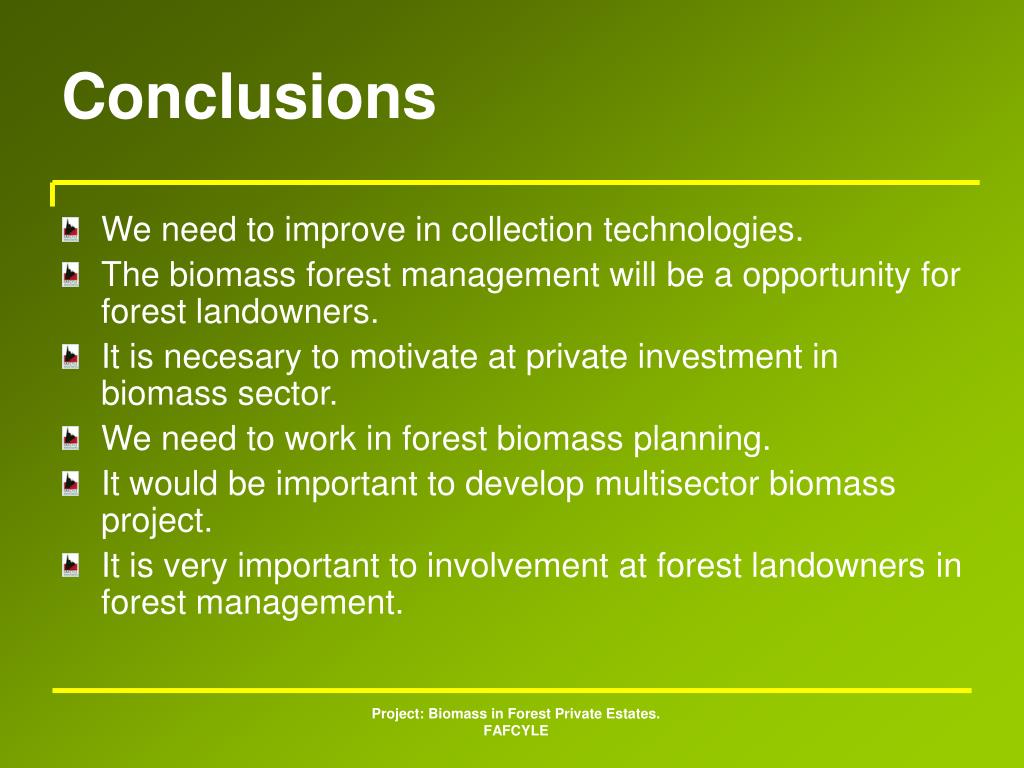 Conclusions

We need to improve in collection technologies.

The biomass forest management will be a opportunity for forest landowners.

It is necesary to motivate at private investment in biomass sector.

We need to work in forest biomass planning.

It would be important to develop multisector biomass project.

It is very important to involvement at forest landowners in forest management.

Project: Biomass in Forest Private Estates.
FAFCYLE